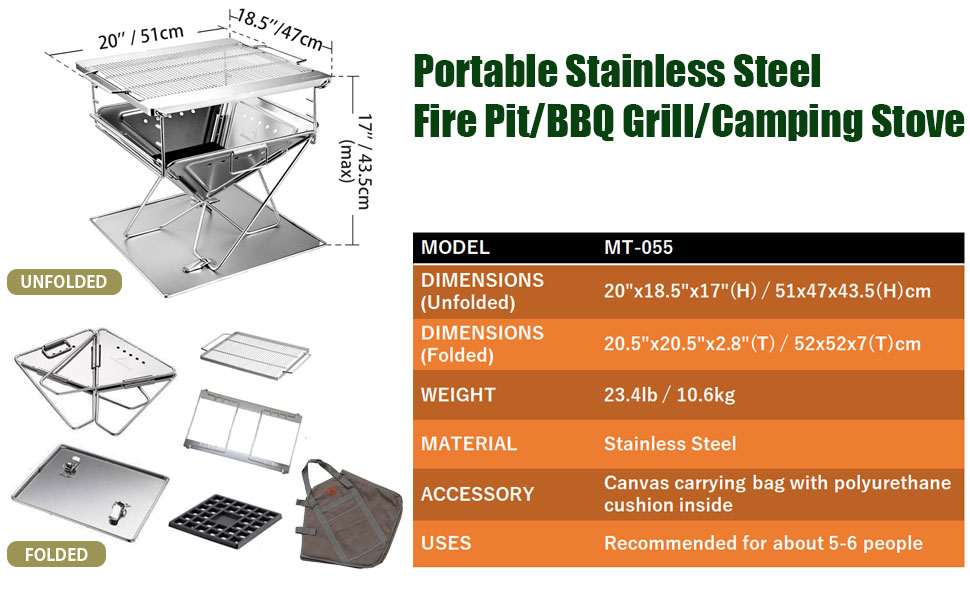 20" / 51cm

18.5"/47cm

17" / 43.5cm (max)

UNFOLDED

FOLDED

Portable Stainless Steel
Fire Pit/BBQ Grill/Camping Stove

| MODEL | MT-055 |
|---|---|
| DIMENSIONS (Unfolded) | 20"x18.5"x17"(H) / 51x47x43.5(H)cm |
| DIMENSIONS (Folded) | 20.5"x20.5"x2.8"(T) / 52x52x7(T)cm |
| WEIGHT | 23.4lb / 10.6kg |
| MATERIAL | Stainless Steel |
| ACCESSORY | Canvas carrying bag with polyurethane cushion inside |
| USES | Recommended for about 5-6 people |